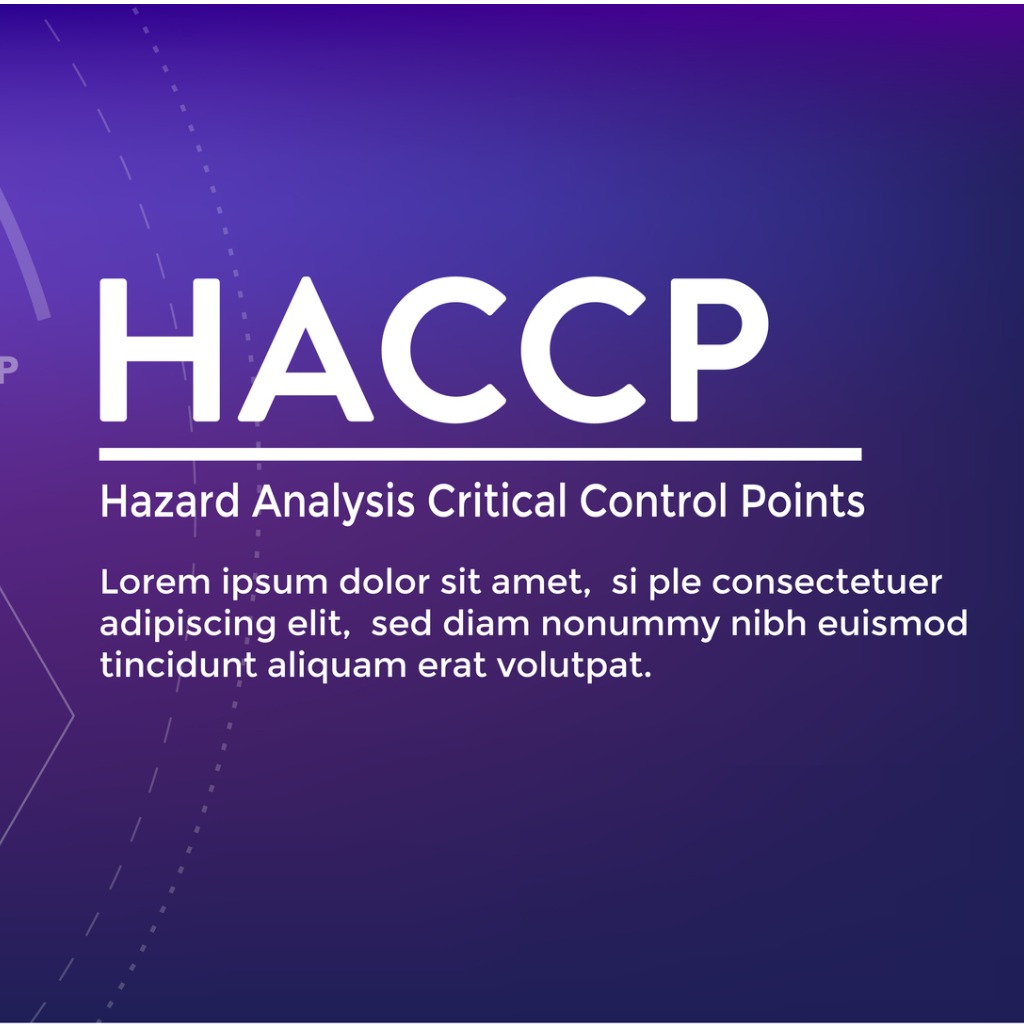 P

HACCP

Hazard Analysis Critical Control Points

Lorem ipsum dolor sit amet, si ple consectetuer adipiscing elit, sed diam nonummy nibh euismod tincidunt aliquam erat volutpat.